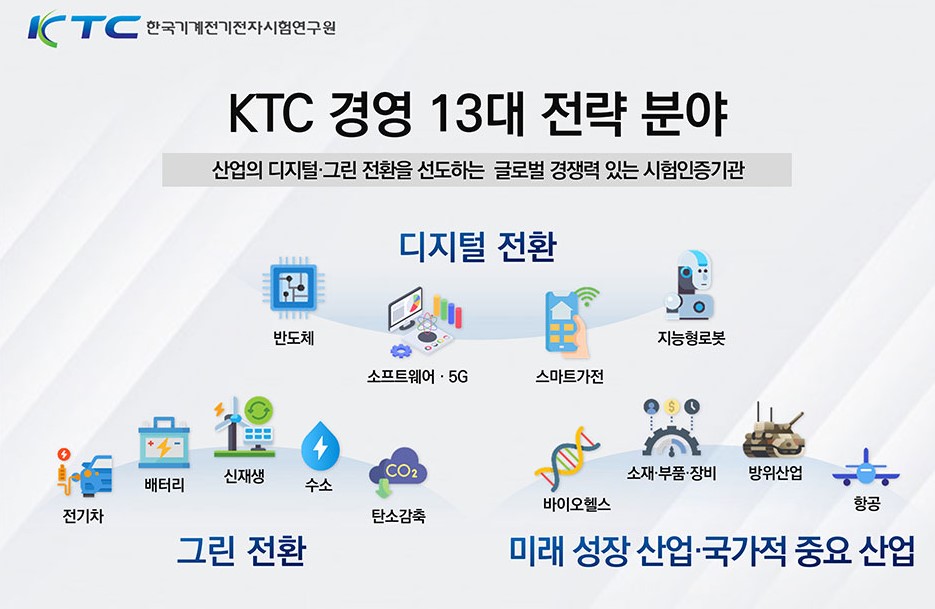 KTC 한국기계전기전자시험연구원

KTC 경영 13대 전략 분야

산업의 디지털·그린 전환을 선도하는 글로벌 경쟁력 있는 시험인증기관

디지털 전환

반도체

소프트웨어 · 5G

스마트가전

지능형로봇

전기차

배터리

신재생

수소

$CO_2$

탄소감축

그린 전환

바이오헬스

소재·부품·장비

방위산업

항공

미래 성장 산업·국가적 중요 산업